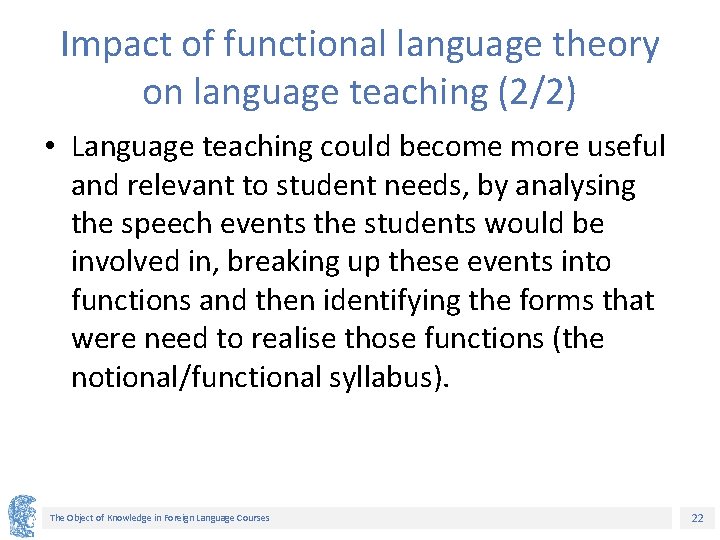 Impact of functional language theory on language teaching (2/2)

• Language teaching could become more useful and relevant to student needs, by analysing the speech events the students would be involved in, breaking up these events into functions and then identifying the forms that were need to realise those functions (the notional/functional syllabus).

The Object of Knowledge in Foreign Language Courses

22